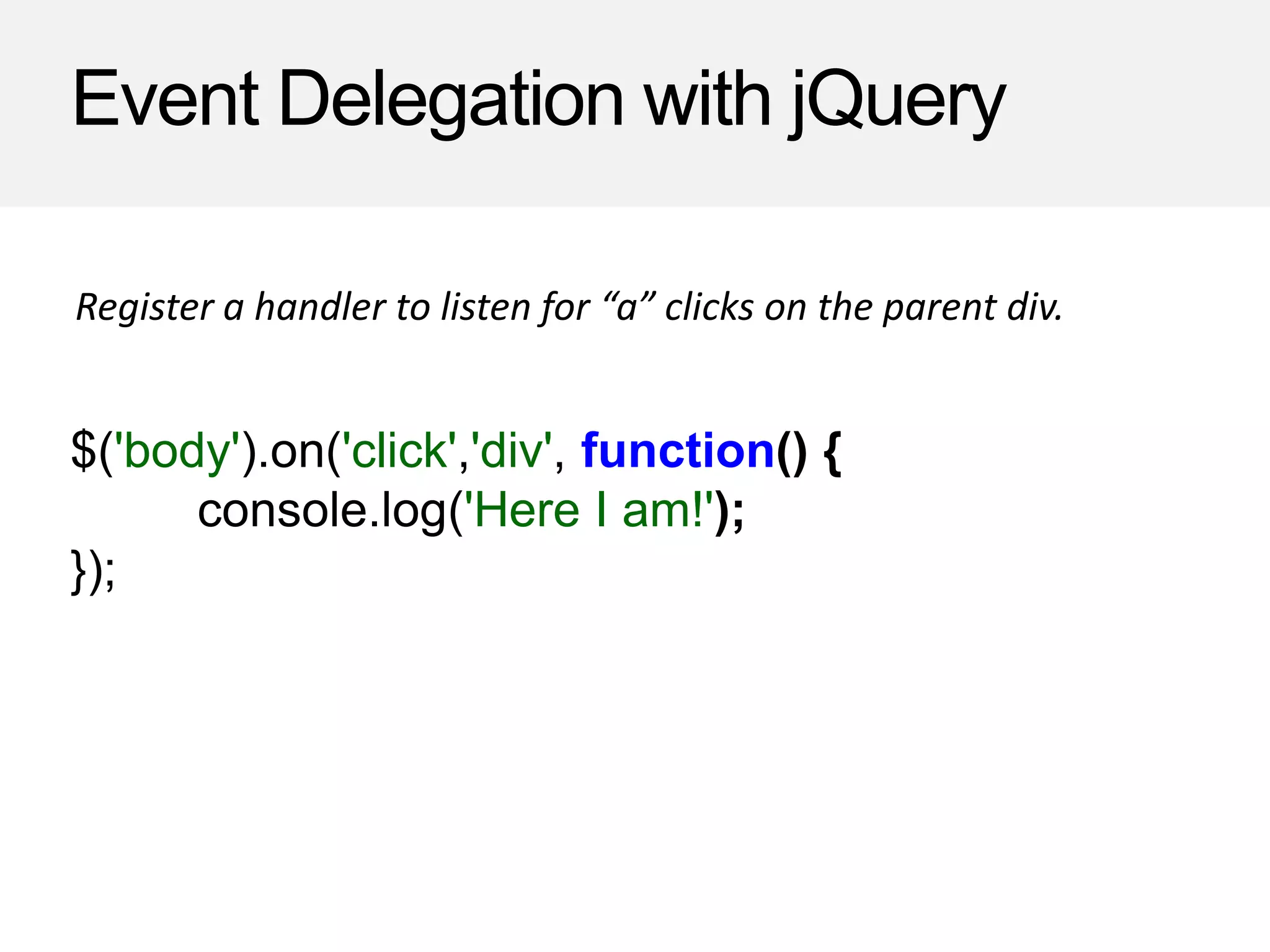 Event Delegation with jQuery

Register a handler to listen for “a” clicks on the parent div.

$('body').on('click','div', function() {
console.log('Here I am!');
});